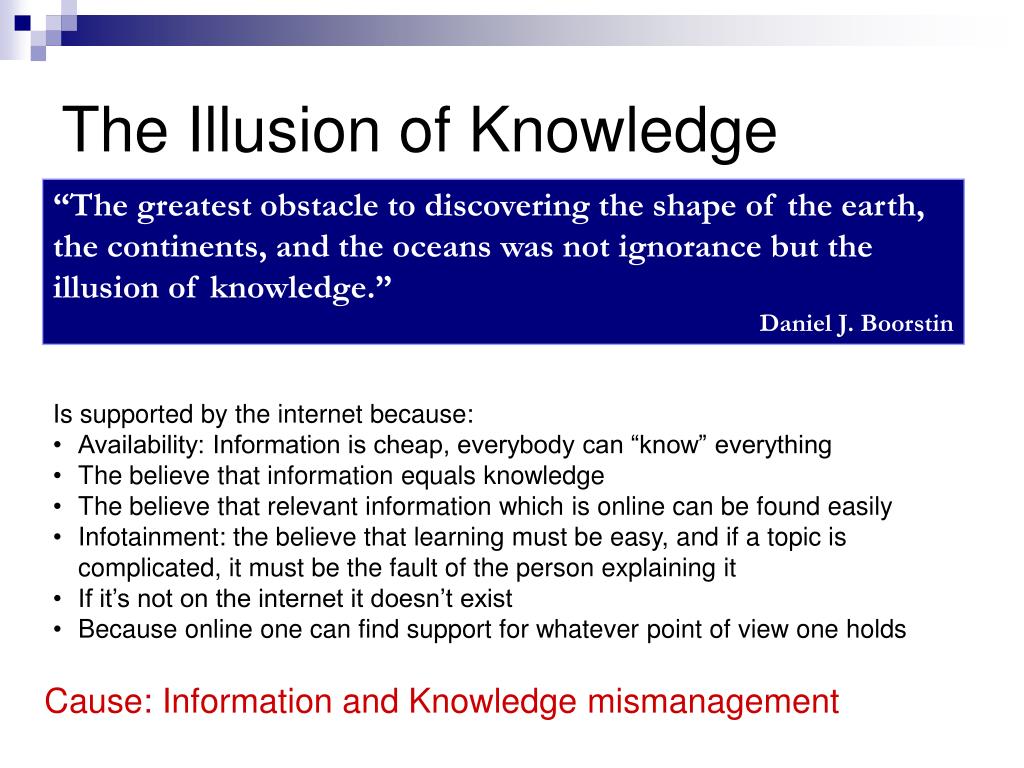 The Illusion of Knowledge

“The greatest obstacle to discovering the shape of the earth, the continents, and the oceans was not ignorance but the illusion of knowledge.”

Daniel J. Boorstin

Is supported by the internet because:
• Availability: Information is cheap, everybody can “know” everything
• The believe that information equals knowledge
• The believe that relevant information which is online can be found easily
• Infotainment: the believe that learning must be easy, and if a topic is complicated, it must be the fault of the person explaining it
• If it’s not on the internet it doesn’t exist
• Because online one can find support for whatever point of view one holds

Cause: Information and Knowledge mismanagement